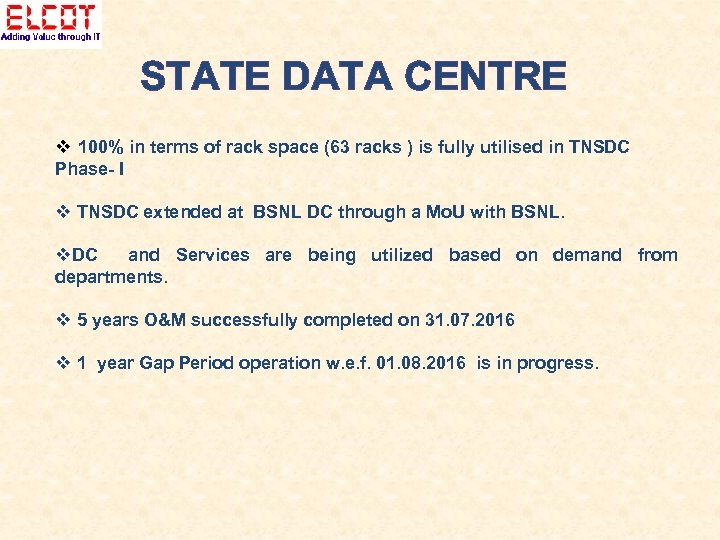 ELCOT
Adding Value through IT

STATE DATA CENTRE

❖ 100% in terms of rack space (63 racks ) is fully utilised in TNSDC Phase- I

❖ TNSDC extended at BSNL DC through a MoU with BSNL.

❖DC and Services are being utilized based on demand from departments.

❖ 5 years O&M successfully completed on 31.07.2016

❖ 1 year Gap Period operation w.e.f. 01.08.2016 is in progress.